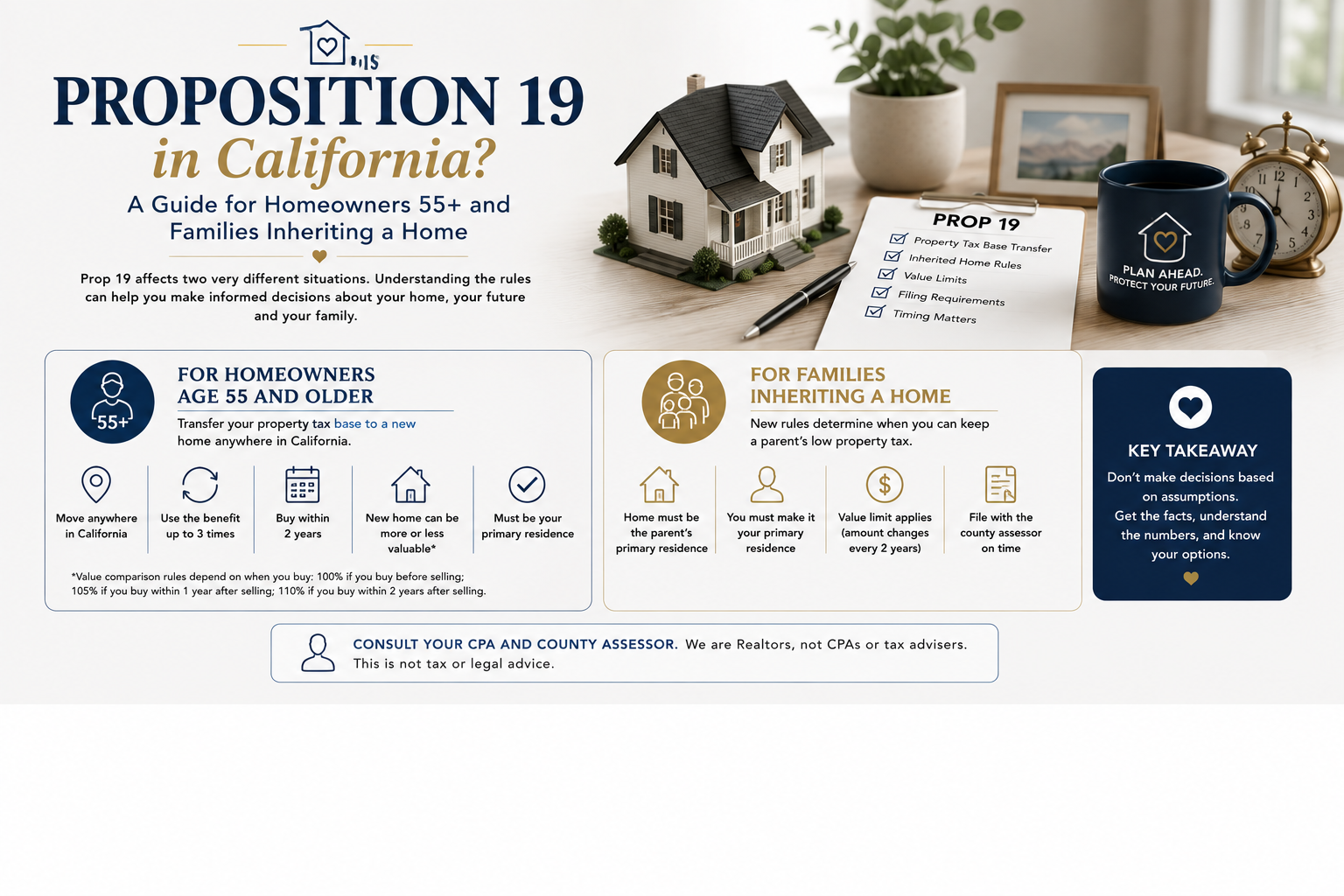 PROPOSITION 19
in California?
A Guide for Homeowners 55+ and Families Inheriting a Home

Prop 19 affects two very different situations. Understanding the rules can help you make informed decisions about your home, your future and your family.

PROP 19
Property Tax Base Transfer
Inherited Home Rules
Value Limits
Filing Requirements
Timing Matters

PLAN AHEAD.
PROTECT YOUR FUTURE.

55+
FOR HOMEOWNERS AGE 55 AND OLDER
Transfer your property tax base to a new home anywhere in California.

Move anywhere in California
Use the benefit up to 3 times
Buy within 2 years
New home can be more or less valuable*
Must be your primary residence

*Value comparison rules depend on when you buy: 100% if you buy before selling; 105% if you buy within 1 year after selling; 110% if you buy within 2 years after selling.

FOR FAMILIES INHERITING A HOME
New rules determine when you can keep a parent's low property tax.

Home must be the parent's primary residence
You must make it your primary residence
Value limit applies (amount changes every 2 years)
File with the county assessor on time

KEY TAKEAWAY
Don't make decisions based on assumptions.
Get the facts, understand the numbers, and know your options.

CONSULT YOUR CPA AND COUNTY ASSESSOR. We are Realtors, not CPAs or tax advisers. This is not tax or legal advice.